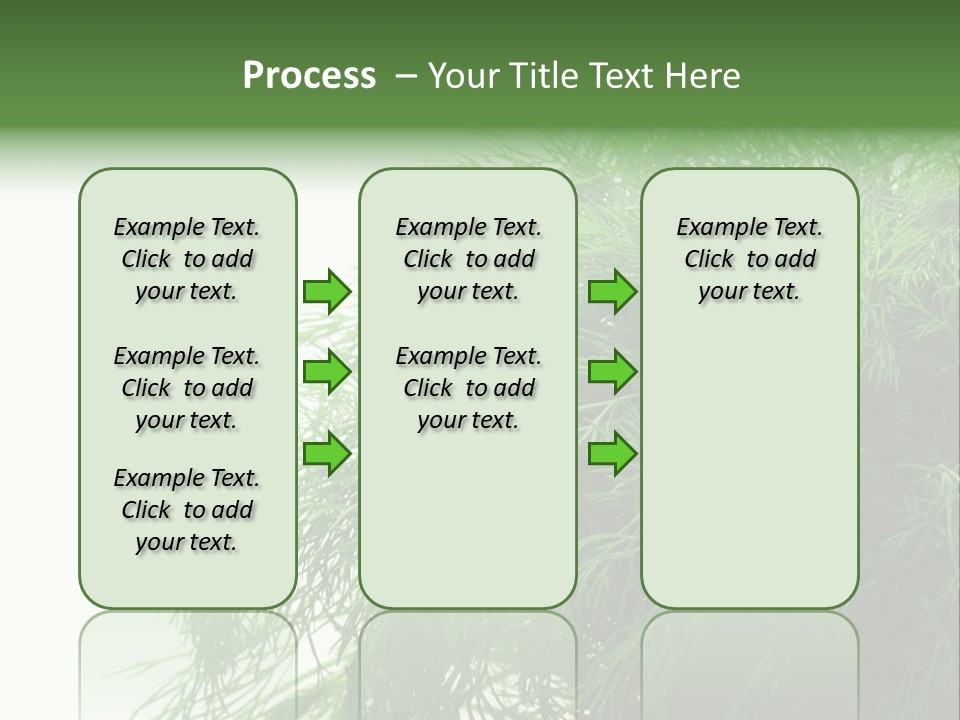 Process – Your Title Text Here

Example Text. Click to add your text.

Example Text. Click to add your text.

Example Text. Click to add your text.

Example Text. Click to add your text.

Example Text. Click to add your text.

Example Text. Click to add your text.